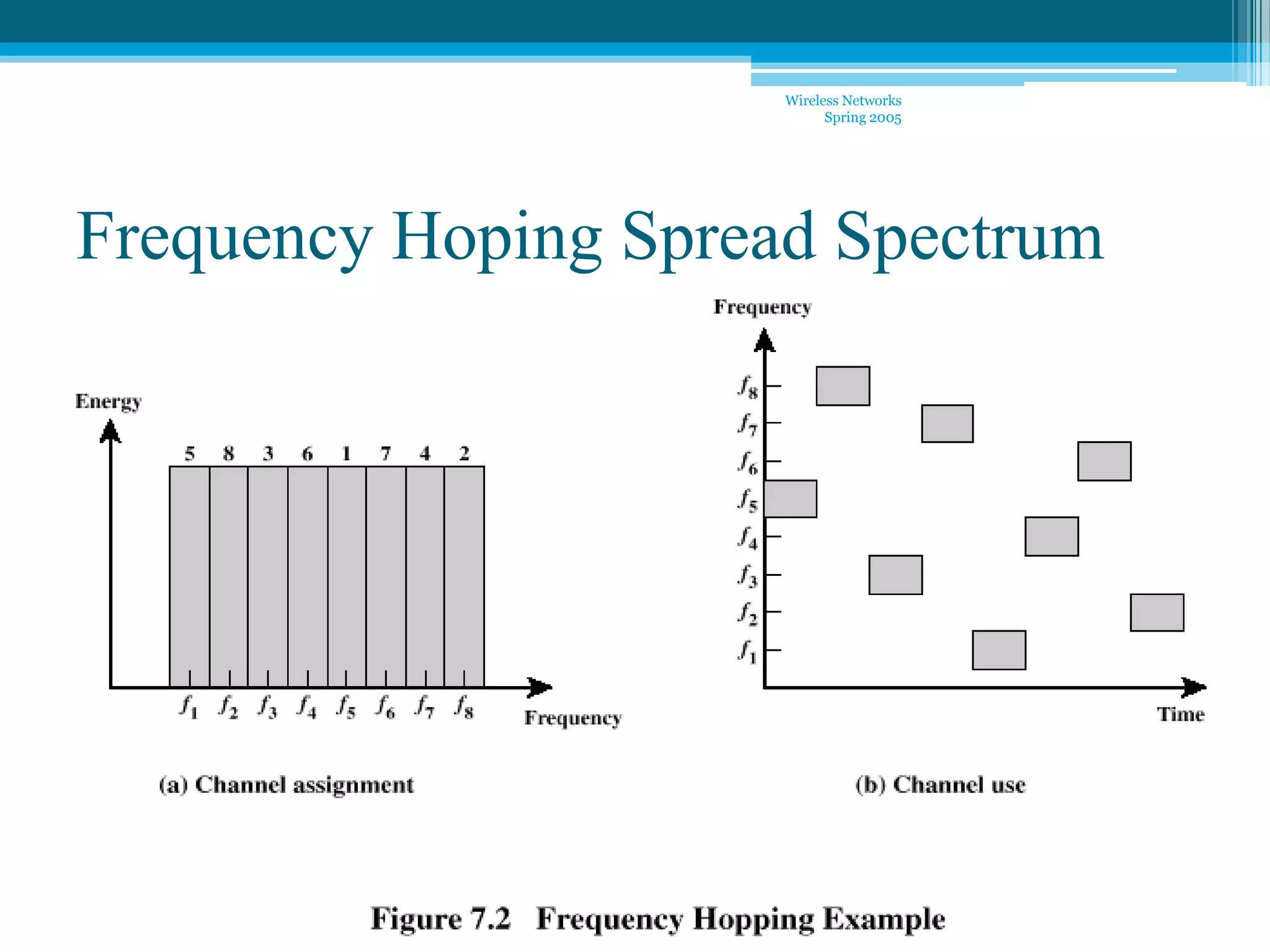 Wireless Networks
Spring 2005

Frequency Hoping Spread Spectrum

Energy

5 8 3 6 1 7 4 2

$f_1$ $f_2$ $f_3$ $f_4$ $f_5$ $f_6$ $f_7$ $f_8$

Frequency

(a) Channel assignment

Frequency

$f_8$
$f_7$
$f_6$
$f_5$
$f_4$
$f_3$
$f_2$
$f_1$

Time

(b) Channel use

Figure 7.2 Frequency Hopping Example